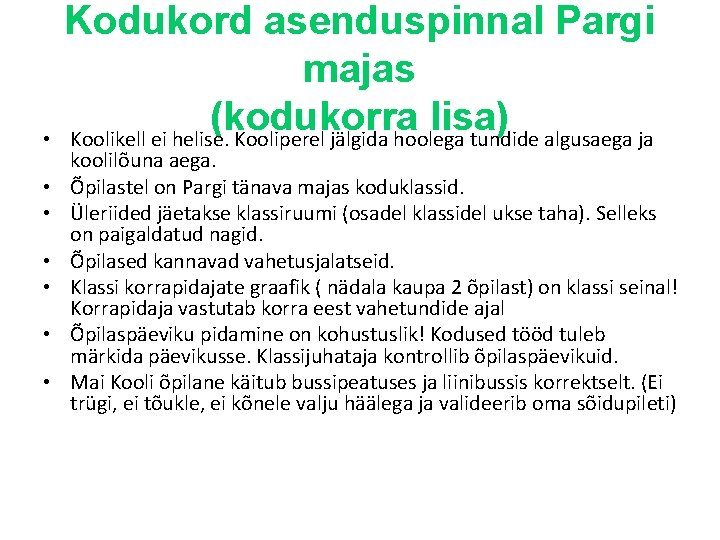 Kodukord asenduspinnal Pargi majas
(kodukorra lisa)

• Koolikell ei helise. Kooliperel jälgida hoolega tundide algusaega ja koolilõuna aega.
• Õpilastel on Pargi tänava majas koduklassid.
• Üleriided jäetakse klassiruumi (osadel klassidel ukse taha). Selleks on paigaldatud nagid.
• Õpilased kannavad vahetusjalatseid.
• Klassi korrapidajate graafik ( nädala kaupa 2 õpilast) on klassi seinal! Korrapidaja vastutab korra eest vahetundide ajal
• Õpilaspäeviku pidamine on kohustuslik! Kodused tööd tuleb märkida päevikusse. Klassijuhataja kontrollib õpilaspäevikuid.
• Mai Kooli õpilane käitub bussipeatuses ja liinibussis korrektselt. (Ei trügi, ei tõukle, ei kõnele valju häälega ja valideerib oma sõidupileti)